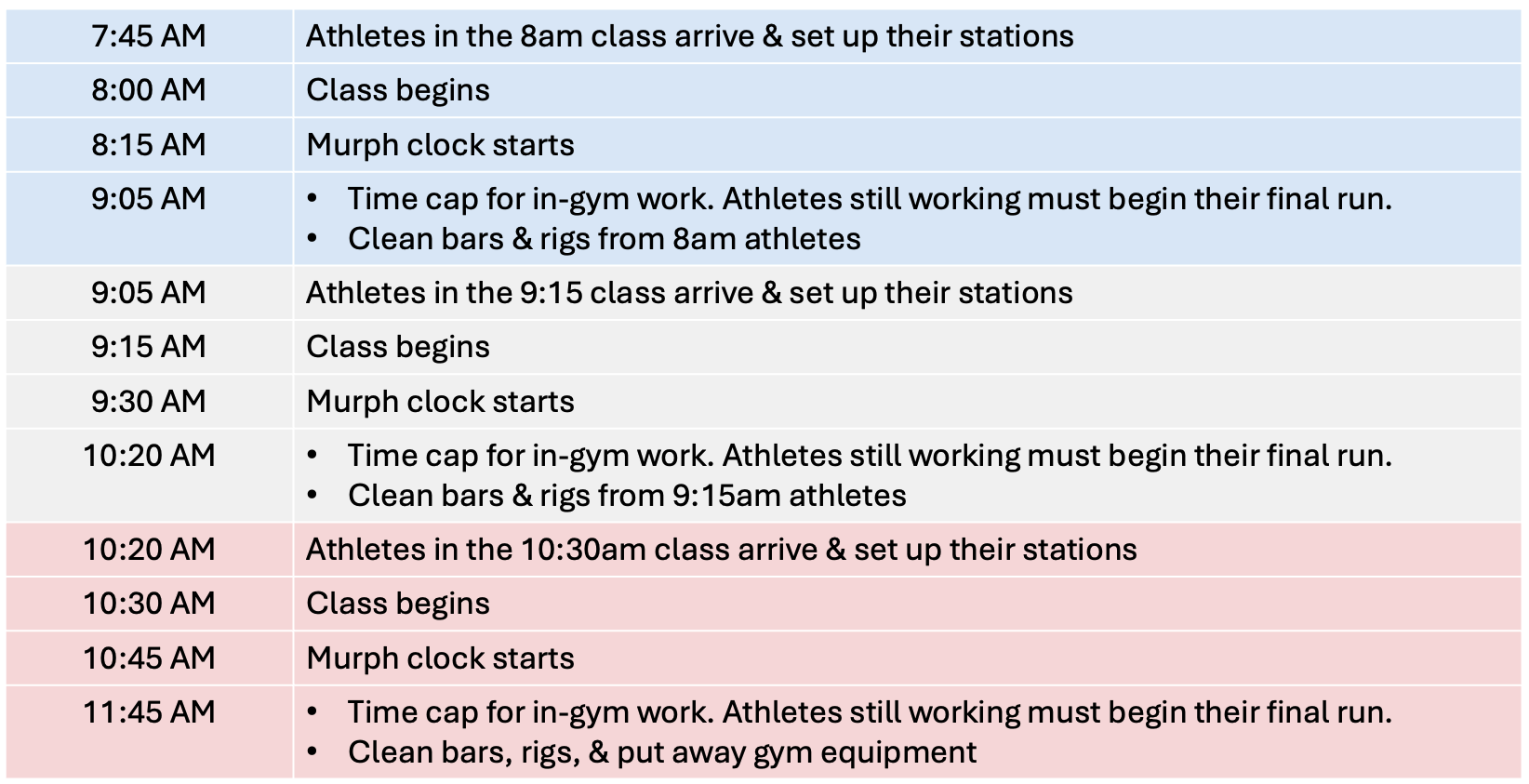 | | |
|---|---|
| 7:45 AM | Athletes in the 8am class arrive & set up their stations |
| 8:00 AM | Class begins |
| 8:15 AM | Murph clock starts |
| 9:05 AM | • Time cap for in-gym work. Athletes still working must begin their final run. • Clean bars & rigs from 8am athletes |
| 9:05 AM | Athletes in the 9:15 class arrive & set up their stations |
| 9:15 AM | Class begins |
| 9:30 AM | Murph clock starts |
| 10:20 AM | • Time cap for in-gym work. Athletes still working must begin their final run. • Clean bars & rigs from 9:15am athletes |
| 10:20 AM | Athletes in the 10:30am class arrive & set up their stations |
| 10:30 AM | Class begins |
| 10:45 AM | Murph clock starts |
| 11:45 AM | • Time cap for in-gym work. Athletes still working must begin their final run. • Clean bars, rigs, & put away gym equipment |